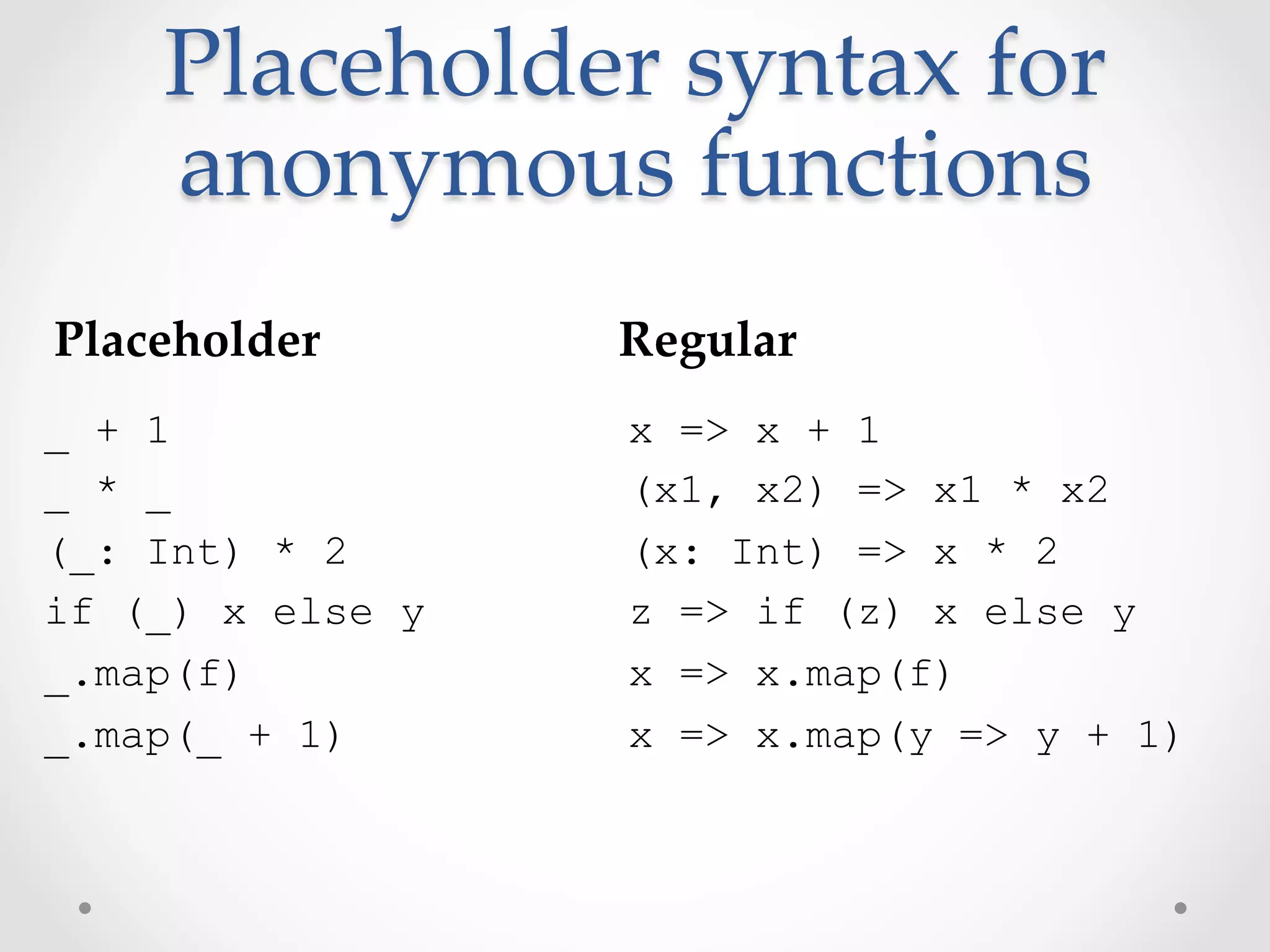 Placeholder syntax for anonymous functions

Placeholder

_ + 1

_ * _

(_: Int) * 2

if (_) x else y

_.map(f)

_.map(_ + 1)

Regular

x => x + 1

(x1, x2) => x1 * x2

(x: Int) => x * 2

z => if (z) x else y

x => x.map(f)

x => x.map(y => y + 1)